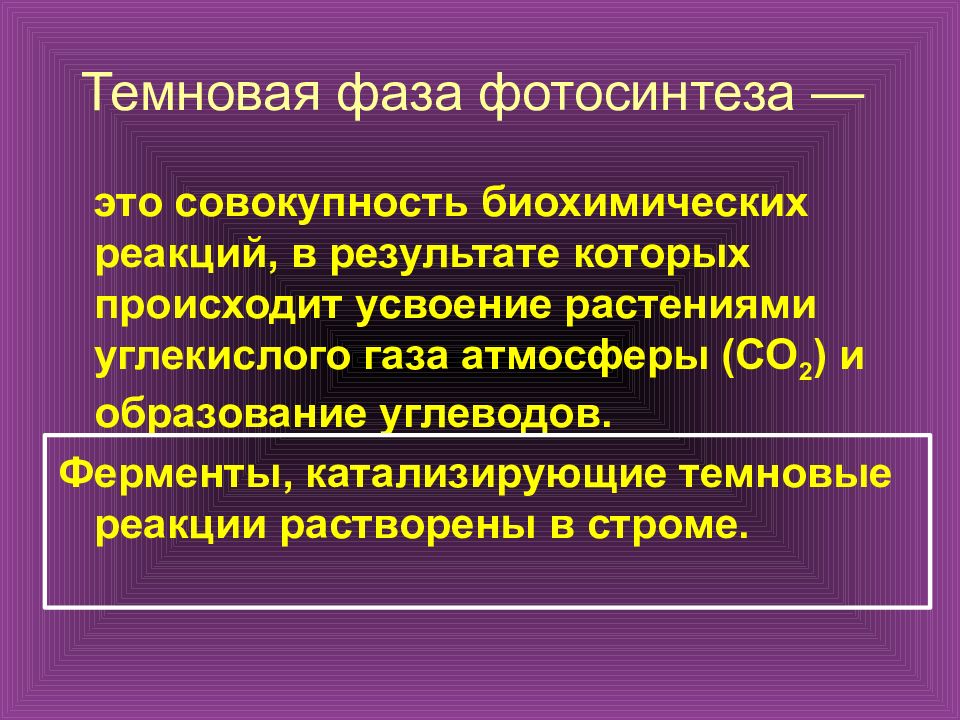 Темновая фаза фотосинтеза —

это совокупность биохимических реакций, в результате которых происходит усвоение растениями углекислого газа атмосферы ($CO_2$) и образование углеводов.

Ферменты, катализирующие темновые реакции растворены в строме.